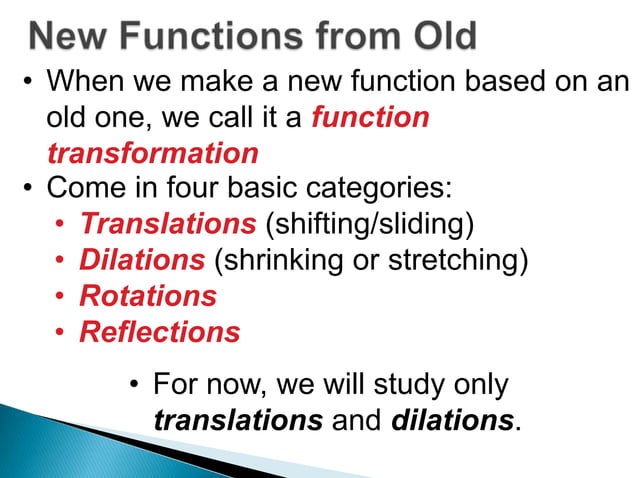 New Functions from Old

• When we make a new function based on an old one, we call it a function transformation

• Come in four basic categories:
  • Translations (shifting/sliding)
  • Dilations (shrinking or stretching)
  • Rotations
  • Reflections

• For now, we will study only translations and dilations.